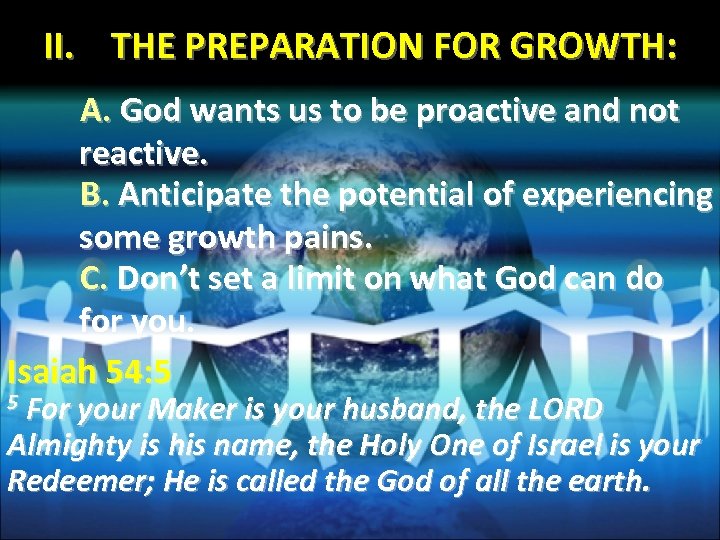 II. THE PREPARATION FOR GROWTH:

A. God wants us to be proactive and not reactive.

B. Anticipate the potential of experiencing some growth pains.

C. Don't set a limit on what God can do for you.

Isaiah 54:5

$^5$ For your Maker is your husband, the LORD Almighty is his name, the Holy One of Israel is your Redeemer; He is called the God of all the earth.